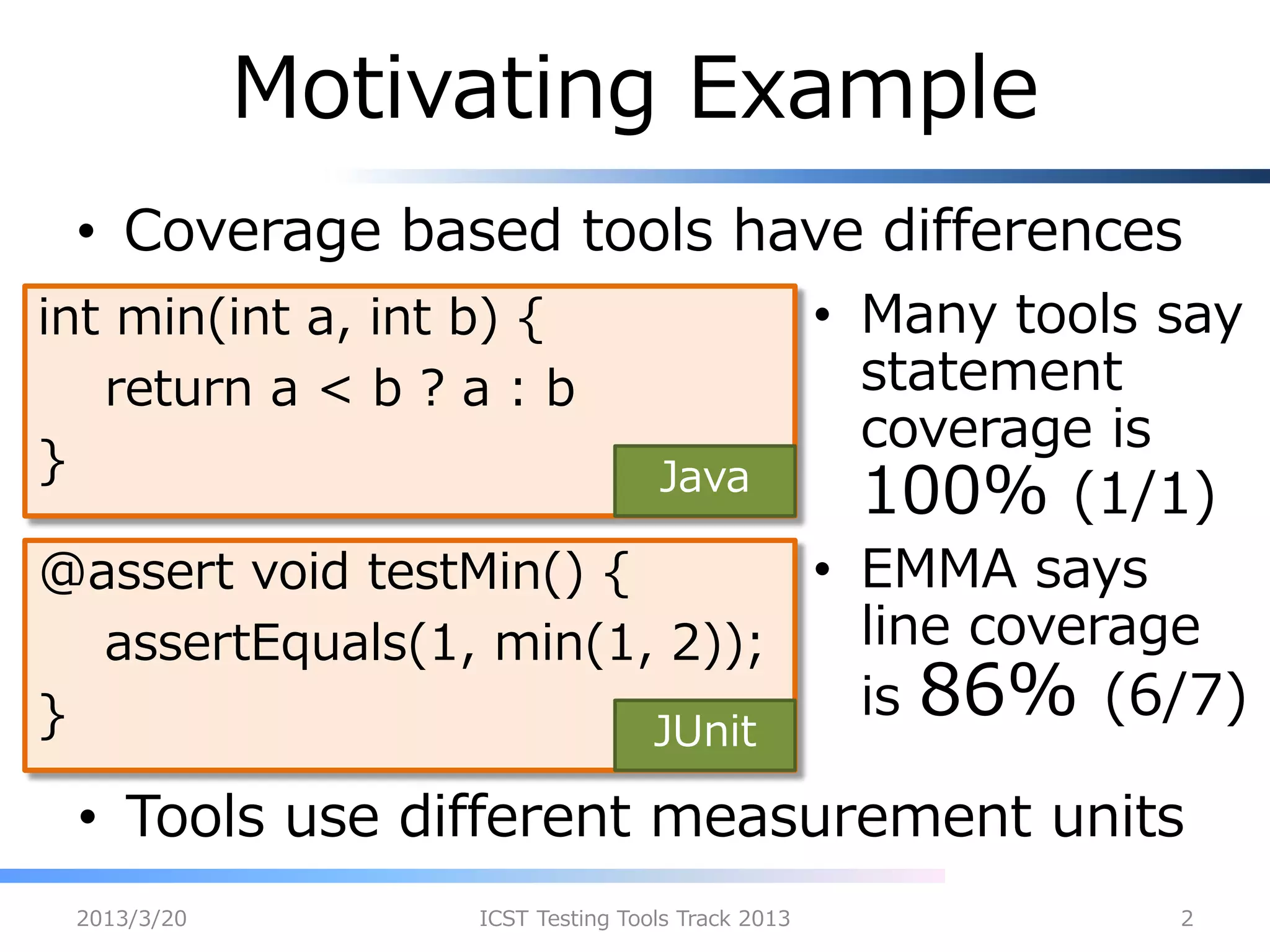 Motivating Example

• Coverage based tools have differences

int min(int a, int b) {
  return a < b ? a : b
}

Java

@assert void testMin() {
  assertEquals(1, min(1, 2));
}

JUnit

• Many tools say statement coverage is 100% (1/1)

• EMMA says line coverage is 86% (6/7)

• Tools use different measurement units

2013/3/20 ICST Testing Tools Track 2013 2